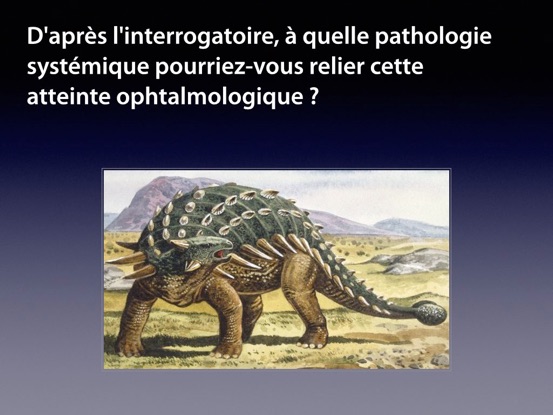 D'après l'interrogatoire, à quelle pathologie systémique pourriez-vous relier cette atteinte ophtalmologique ?